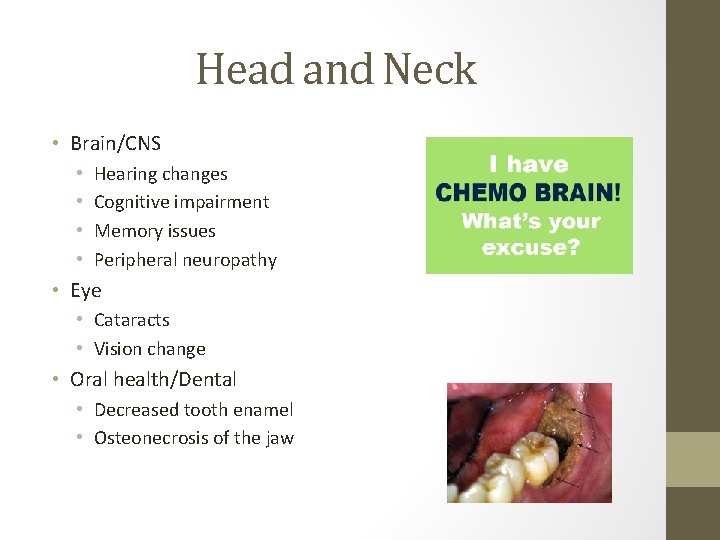 Head and Neck

• Brain/CNS
  • Hearing changes
  • Cognitive impairment
  • Memory issues
  • Peripheral neuropathy
• Eye
  • Cataracts
  • Vision change
• Oral health/Dental
  • Decreased tooth enamel
  • Osteonecrosis of the jaw

I have
CHEMO BRAIN!
What's your
excuse?